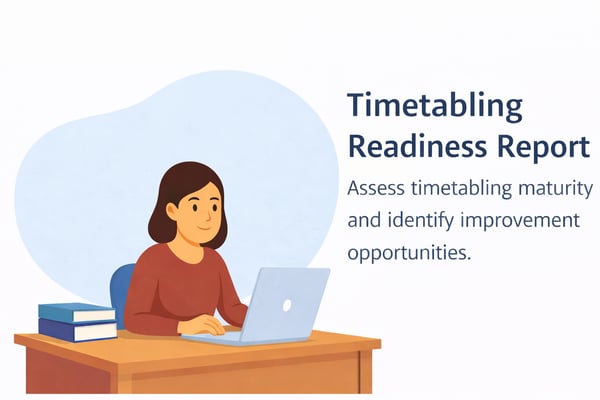 Timetabling Readiness Report

Assess timetabling maturity and identify improvement opportunities.